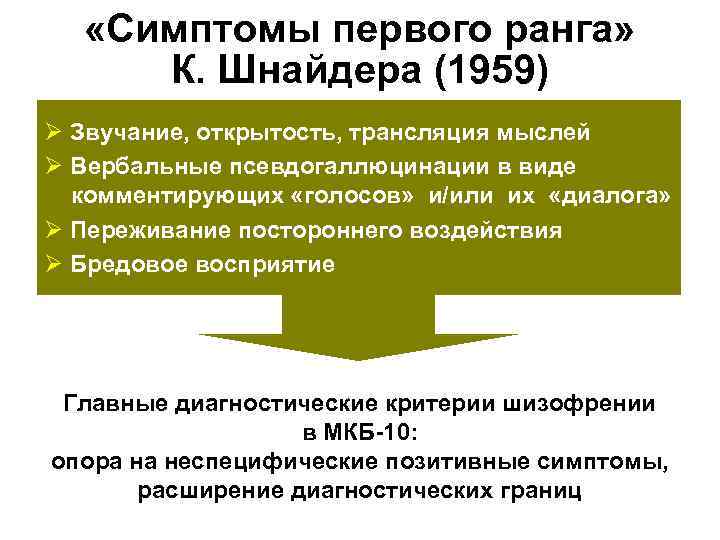 «Симптомы первого ранга»
К. Шнайдера (1959)

➢ Звучание, открытость, трансляция мыслей
➢ Вербальные псевдогаллюцинации в виде комментирующих «голосов» и/или их «диалога»
➢ Переживание постороннего воздействия
➢ Бредовое восприятие

Главные диагностические критерии шизофрении
в МКБ-10:
опора на неспецифические позитивные симптомы,
расширение диагностических границ